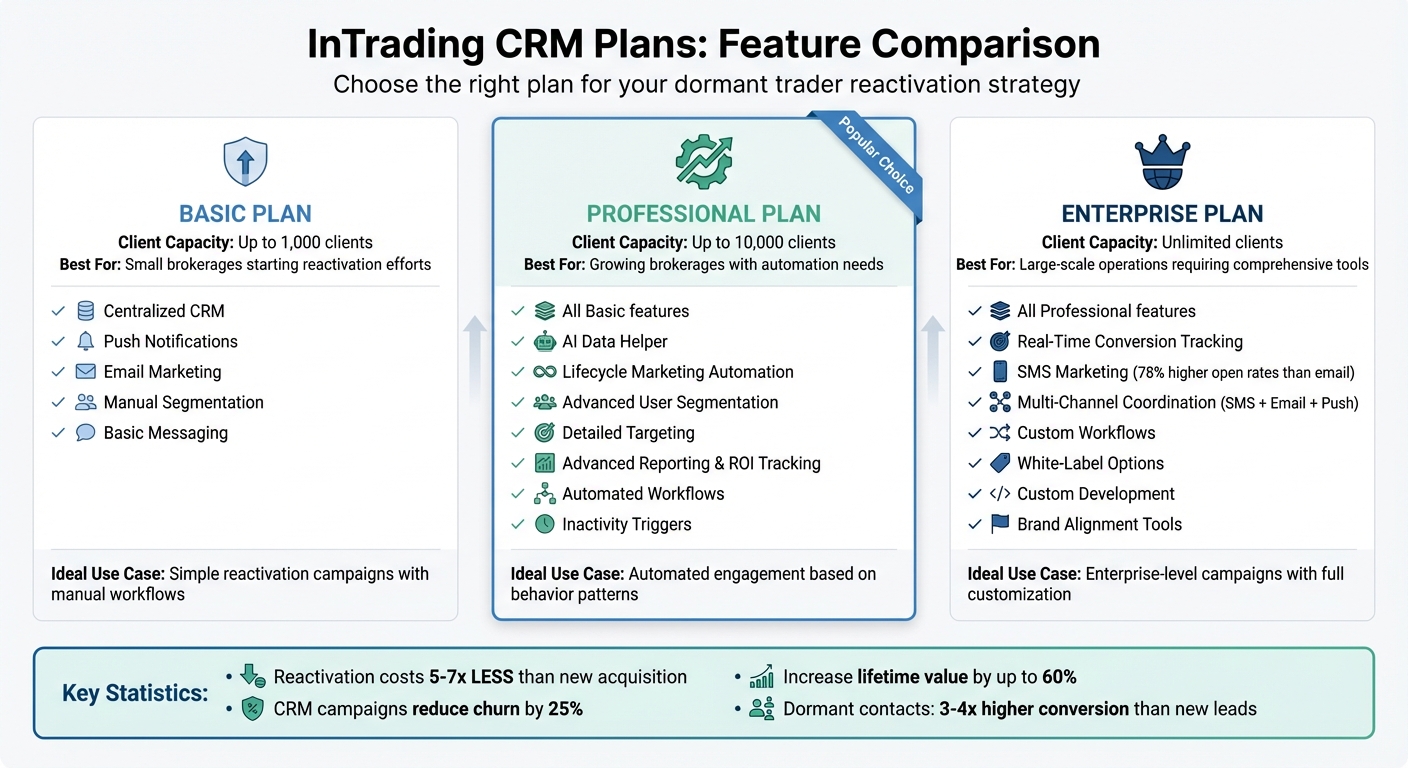 InTrading CRM Plans: Feature Comparison

Choose the right plan for your dormant trader reactivation strategy

BASIC PLAN

Client Capacity: Up to 1,000 clients
Best For: Small brokerages starting reactivation efforts

✓ Centralized CRM
✓ Push Notifications
✓ Email Marketing
✓ Manual Segmentation
✓ Basic Messaging

Ideal Use Case: Simple reactivation campaigns with manual workflows

Popular Choice

PROFESSIONAL PLAN

Client Capacity: Up to 10,000 clients
Best For: Growing brokerages with automation needs

✓ All Basic features
✓ AI Data Helper
✓ Lifecycle Marketing Automation
✓ Advanced User Segmentation
✓ Detailed Targeting
✓ Advanced Reporting & ROI Tracking
✓ Automated Workflows
✓ Inactivity Triggers

Ideal Use Case: Automated engagement based on behavior patterns

ENTERPRISE PLAN

Client Capacity: Unlimited clients
Best For: Large-scale operations requiring comprehensive tools

✓ All Professional features
✓ Real-Time Conversion Tracking
✓ SMS Marketing (78% higher open rates than email)
✓ Multi-Channel Coordination (SMS + Email + Push)
✓ Custom Workflows
✓ White-Label Options
✓ Custom Development
✓ Brand Alignment Tools

Ideal Use Case: Enterprise-level campaigns with full customization

Key Statistics:
• Reactivation costs 5-7x LESS than new acquisition
• CRM campaigns reduce churn by 25%
• Increase lifetime value by up to 60%
• Dormant contacts: 3-4x higher conversion than new leads